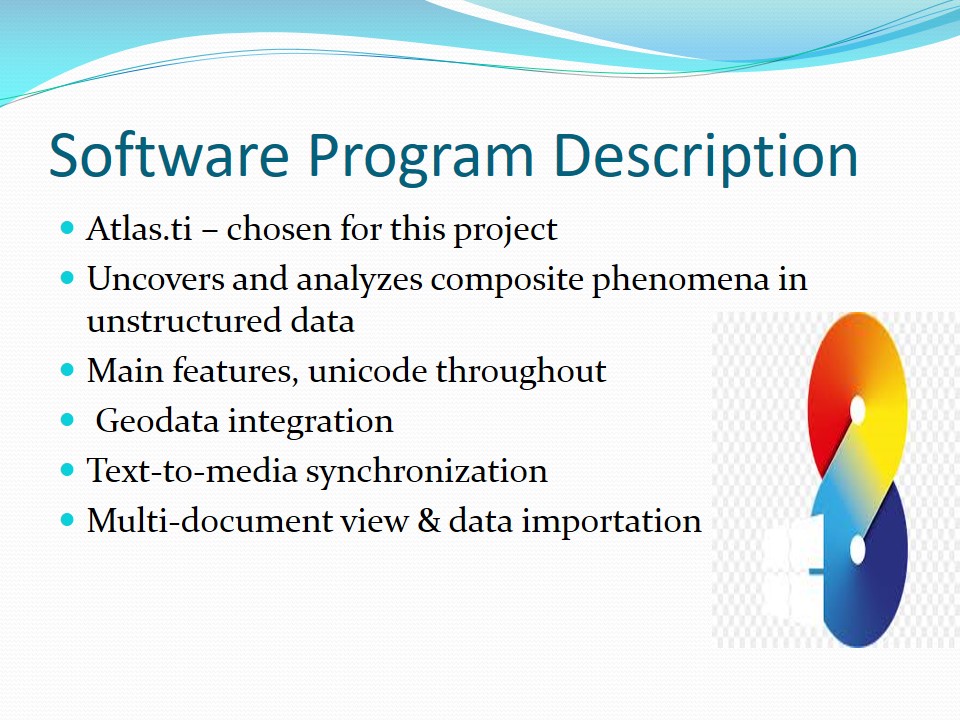 Software Program Description

- Atlas.ti – chosen for this project
- Uncovers and analyzes composite phenomena in unstructured data
- Main features, unicode throughout
- Geodata integration
- Text-to-media synchronization
- Multi-document view & data importation